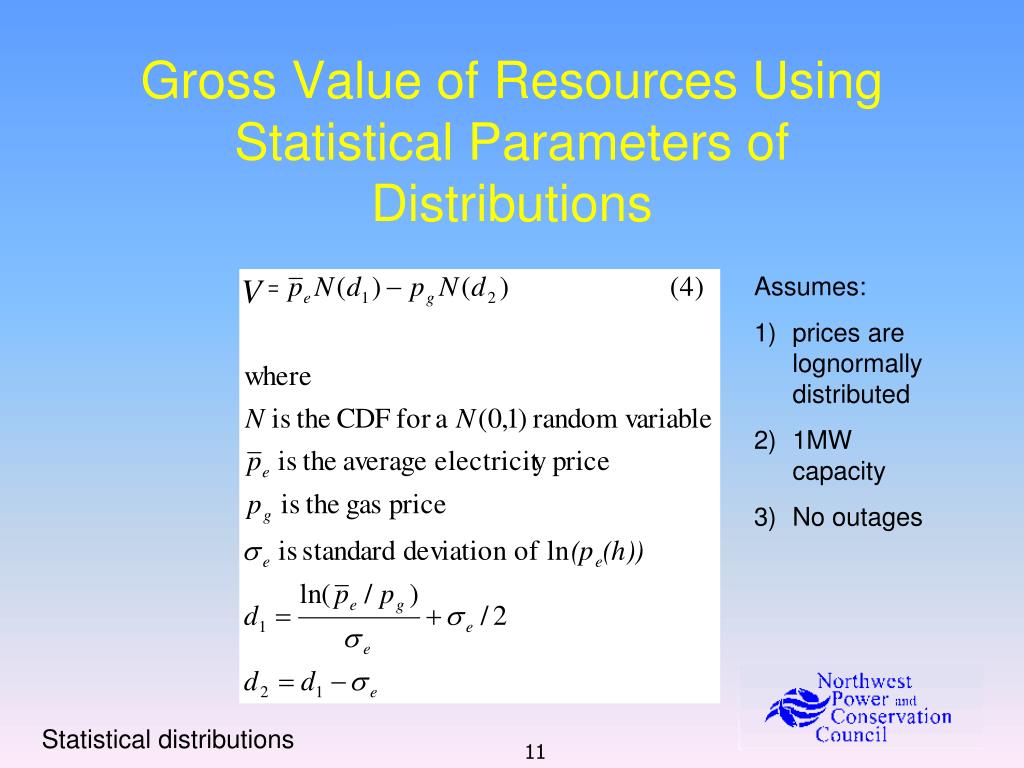 Gross Value of Resources Using Statistical Parameters of Distributions

$V = \bar{p}_e N(d_1) - p_g N(d_2)$ (4)

where

$N$ is the CDF for a $N(0,1)$ random variable

$\bar{p}_e$ is the average electricity price

$p_g$ is the gas price

$\sigma_e$ is standard deviation of $\ln(p_e(h))$

$d_1 = \frac{\ln(\bar{p}_e / p_g)}{\sigma_e} + \sigma_e / 2$

$d_2 = d_1 - \sigma_e$

Assumes:

1) prices are lognormally distributed

2) 1MW capacity

3) No outages

Northwest Power and Conservation Council

Statistical distributions

11